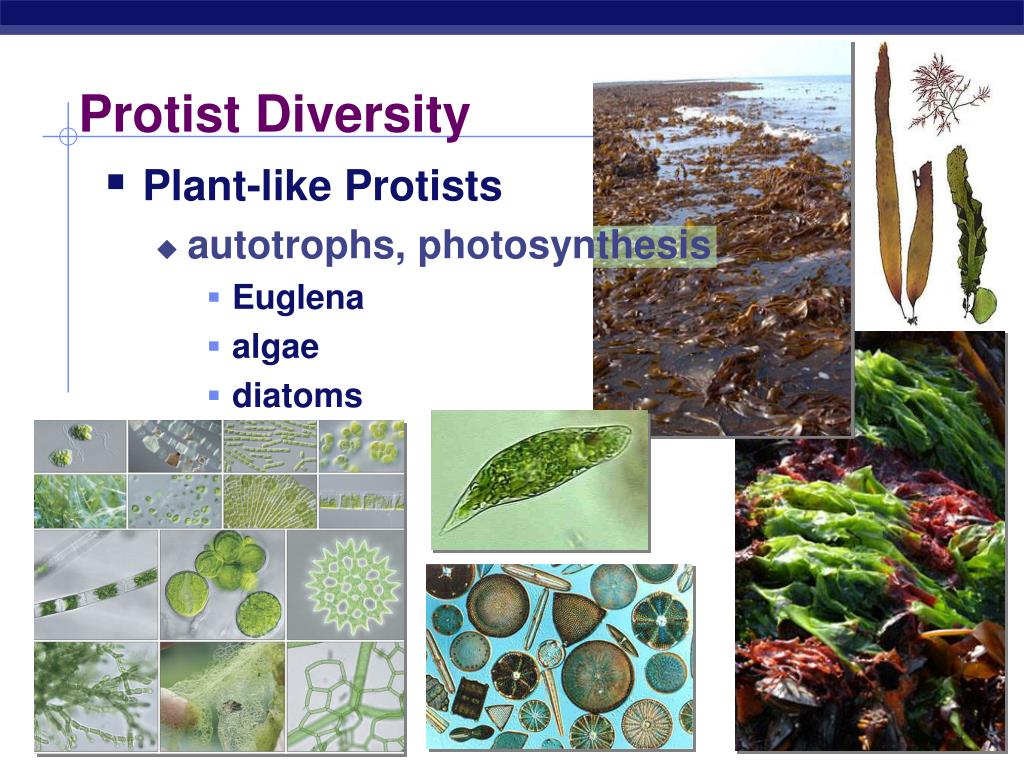 Protist Diversity

Plant-like Protists

autotrophs, photosynthesis

Euglena

algae

diatoms